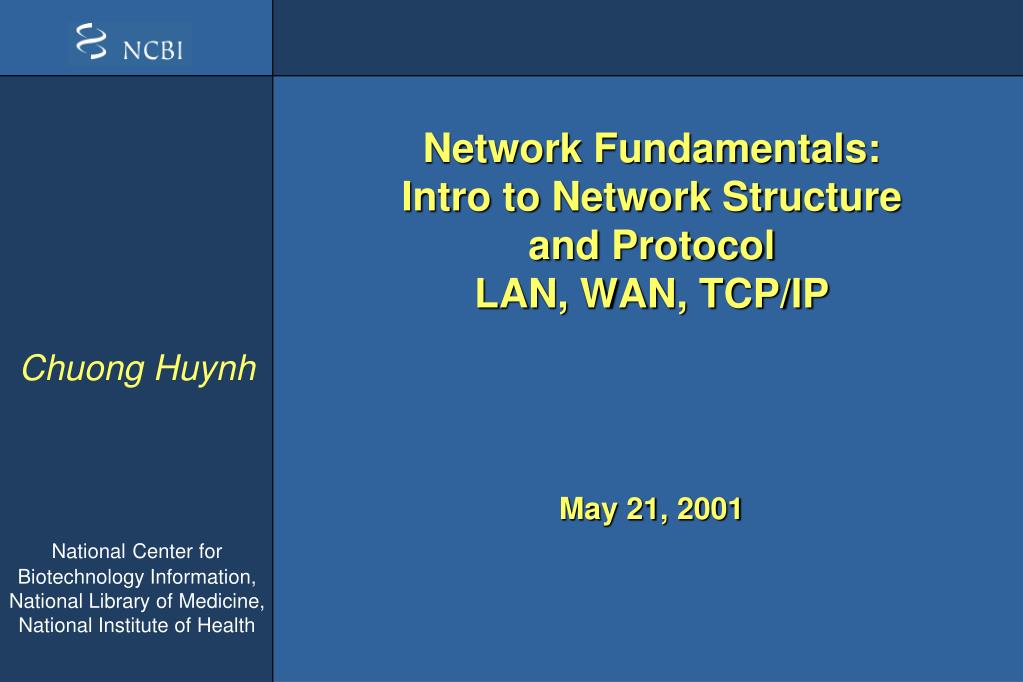 NCBI

Network Fundamentals:
Intro to Network Structure and Protocol
LAN, WAN, TCP/IP

Chuong Huynh

May 21, 2001

National Center for Biotechnology Information, National Library of Medicine, National Institute of Health